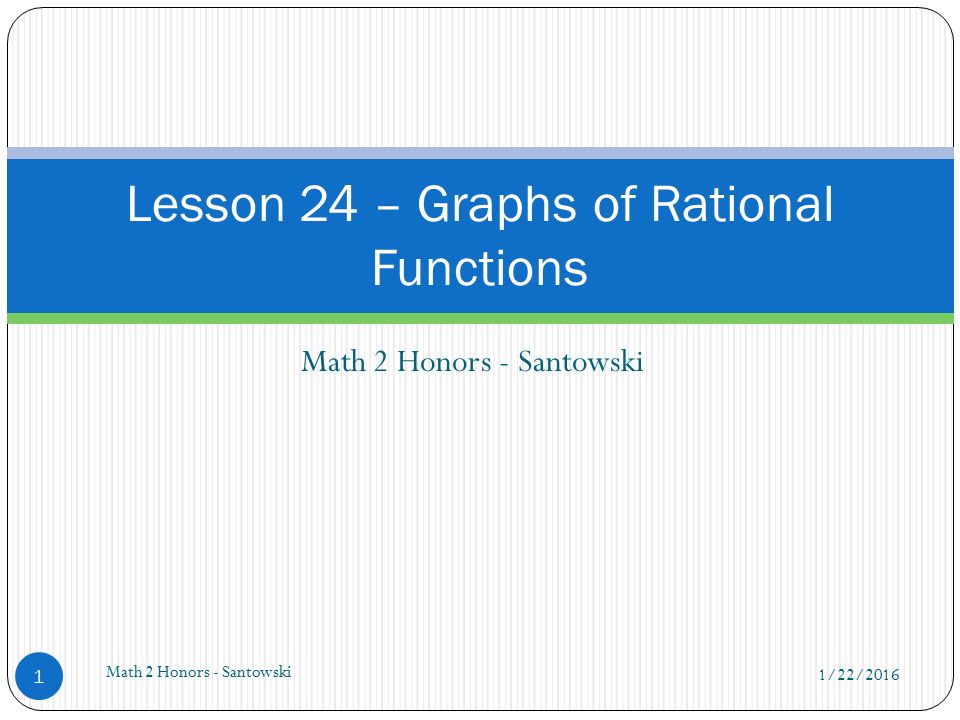 Lesson 24 – Graphs of Rational Functions

Math 2 Honors - Santowski

1

Math 2 Honors - Santowski

1/22/2016